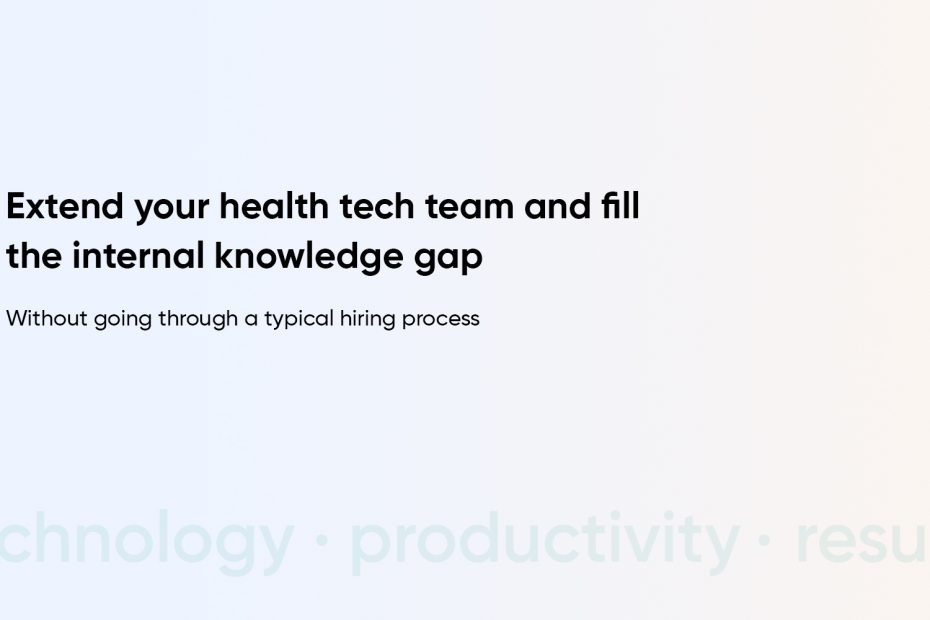 Extend your health tech team and fill the internal knowledge gap

Without going through a typical hiring process

chnology · productivity · resu